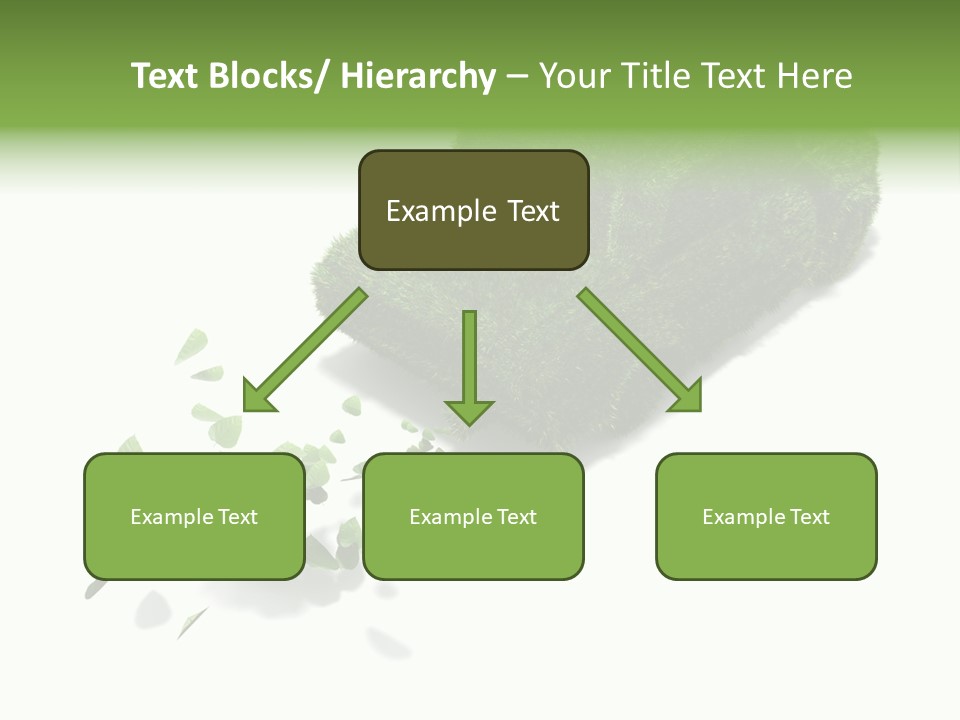 Text Blocks/ Hierarchy – Your Title Text Here

Example Text

Example Text

Example Text

Example Text